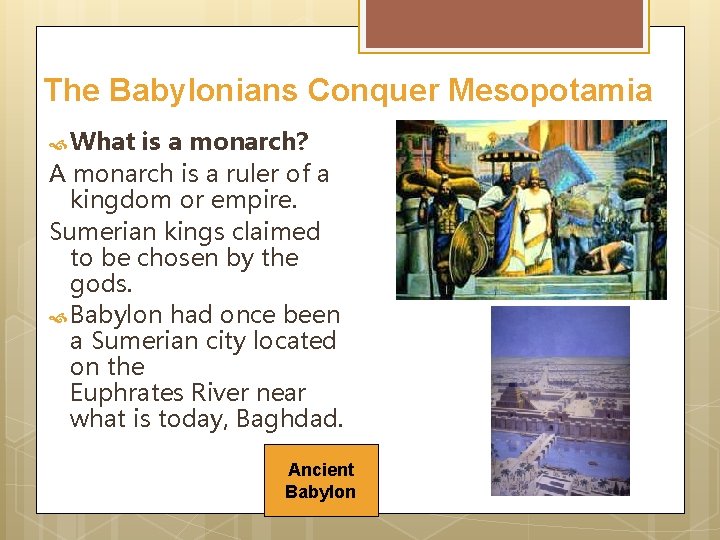 The Babylonians Conquer Mesopotamia

What is a monarch?

A monarch is a ruler of a kingdom or empire.

Sumerian kings claimed to be chosen by the gods.

Babylon had once been a Sumerian city located on the Euphrates River near what is today, Baghdad.

Ancient Babylon